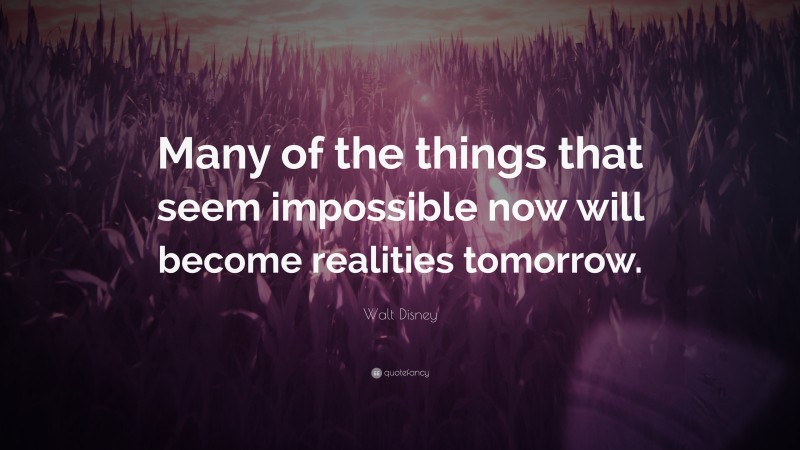 Many of the things that seem impossible now will become realities tomorrow.

Walt Disney

quotefancy